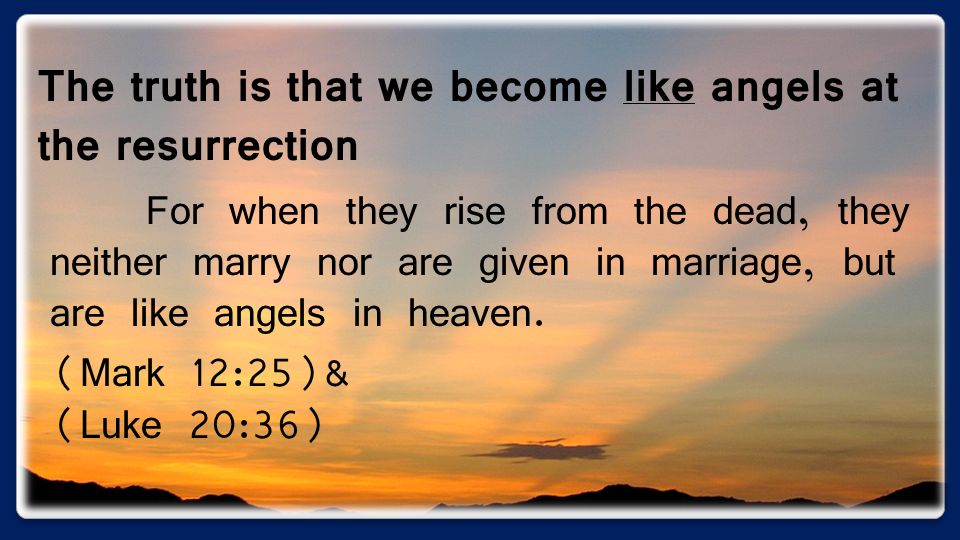 The truth is that we become like angels at the resurrection

For when they rise from the dead, they neither marry nor are given in marriage, but are like angels in heaven.

(Mark 12:25)&
(Luke 20:36)